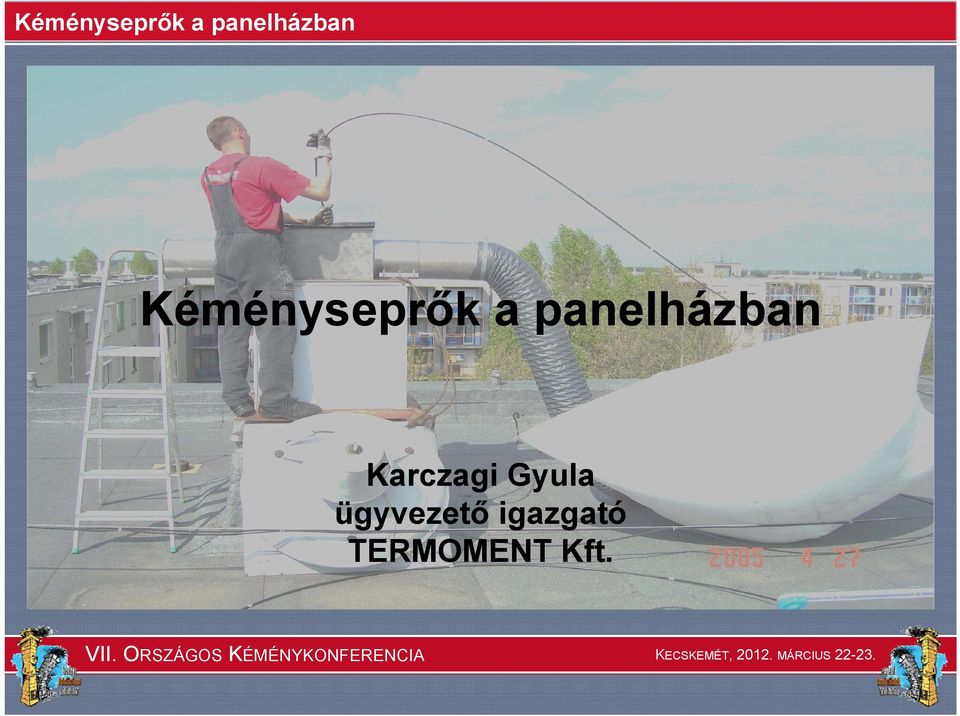 Kéményseprők a panelházban

Kéményseprők a panelházban

Karczagi Gyula
ügyvezető igazgató
TERMOMENT Kft.

2005 4 27

VII. ORSZÁGOS KÉMÉNYKONFERENCIA

KECSKEMÉT, 2012. MÁRCIUS 22-23.